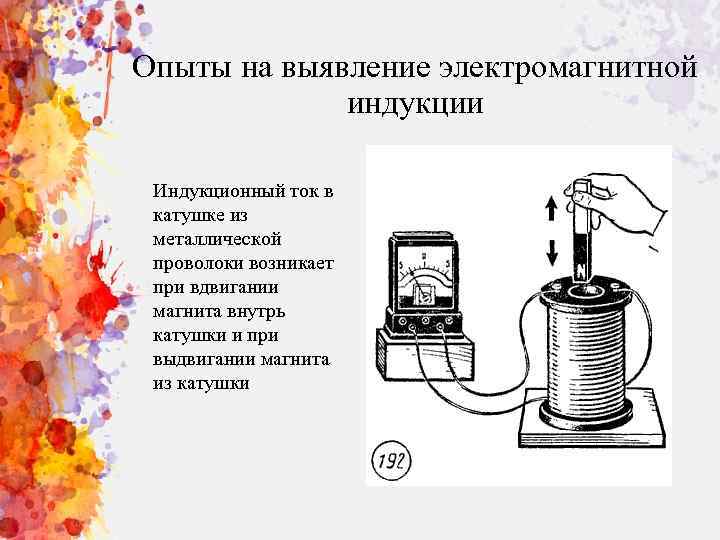 Опыты на выявление электромагнитной индукции

Индукционный ток в катушке из металлической проволоки возникает при вдвигании магнита внутрь катушки и при выдвигании магнита из катушки

5
0
5
N
192